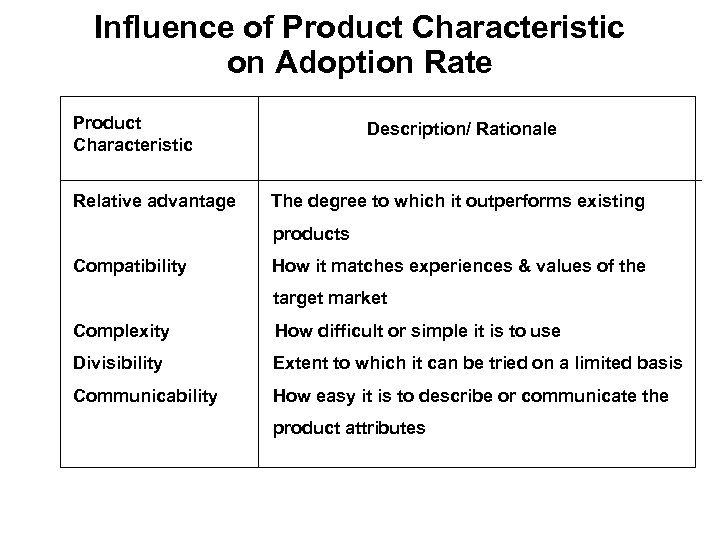 Influence of Product Characteristic on Adoption Rate

| Product Characteristic | Description/ Rationale |
|---|---|
| Relative advantage | The degree to which it outperforms existing products |
| Compatibility | How it matches experiences & values of the target market |
| Complexity | How difficult or simple it is to use |
| Divisibility | Extent to which it can be tried on a limited basis |
| Communicability | How easy it is to describe or communicate the product attributes |